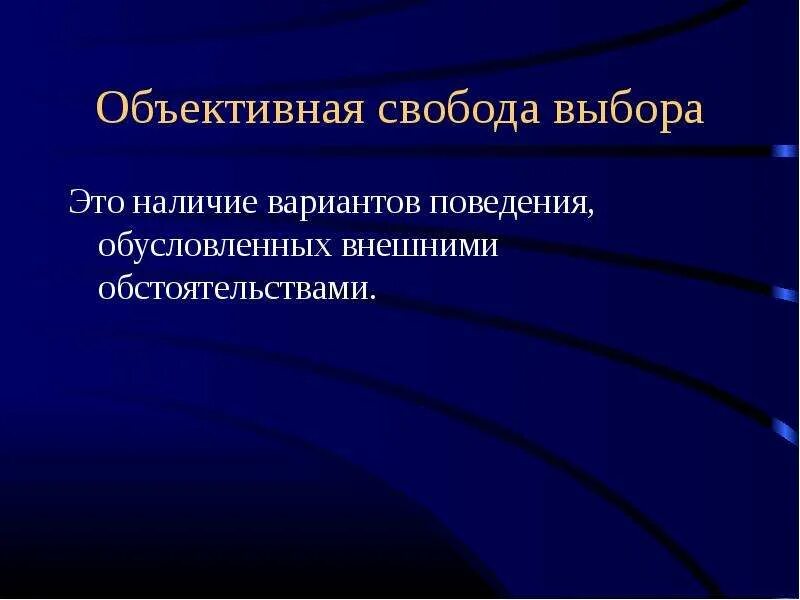 Объективная свобода выбора

Это наличие вариантов поведения, обусловленных внешними обстоятельствами.